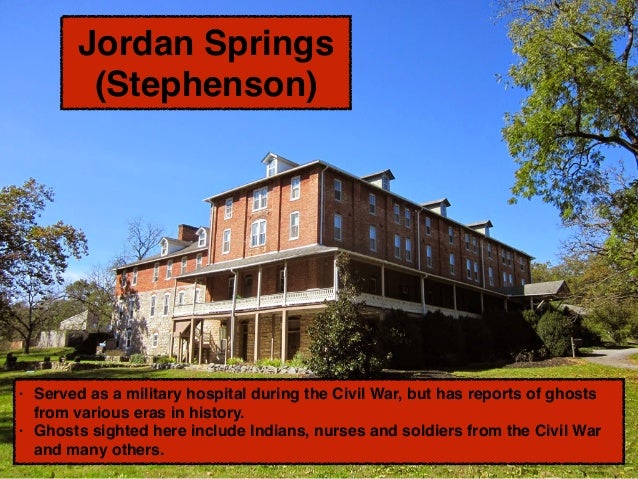 Jordan Springs (Stephenson)

· Served as a military hospital during the Civil War, but has reports of ghosts from various eras in history.
· Ghosts sighted here include Indians, nurses and soldiers from the Civil War and many others.